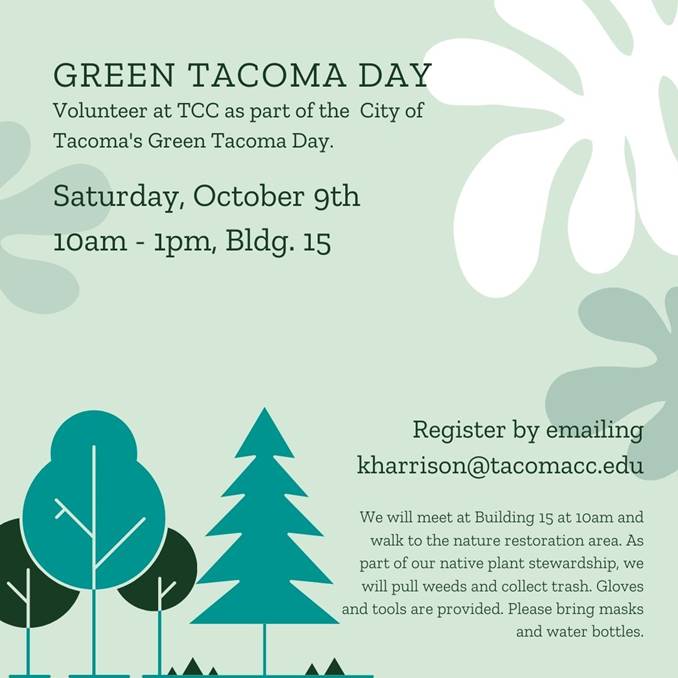 GREEN TACOMA DAY
Volunteer at TCC as part of the City of Tacoma's Green Tacoma Day.

Saturday, October 9th
10am - 1pm, Bldg. 15

Register by emailing kharrison@tacomacc.edu

We will meet at Building 15 at 10am and walk to the nature restoration area. As part of our native plant stewardship, we will pull weeds and collect trash. Gloves and tools are provided. Please bring masks and water bottles.